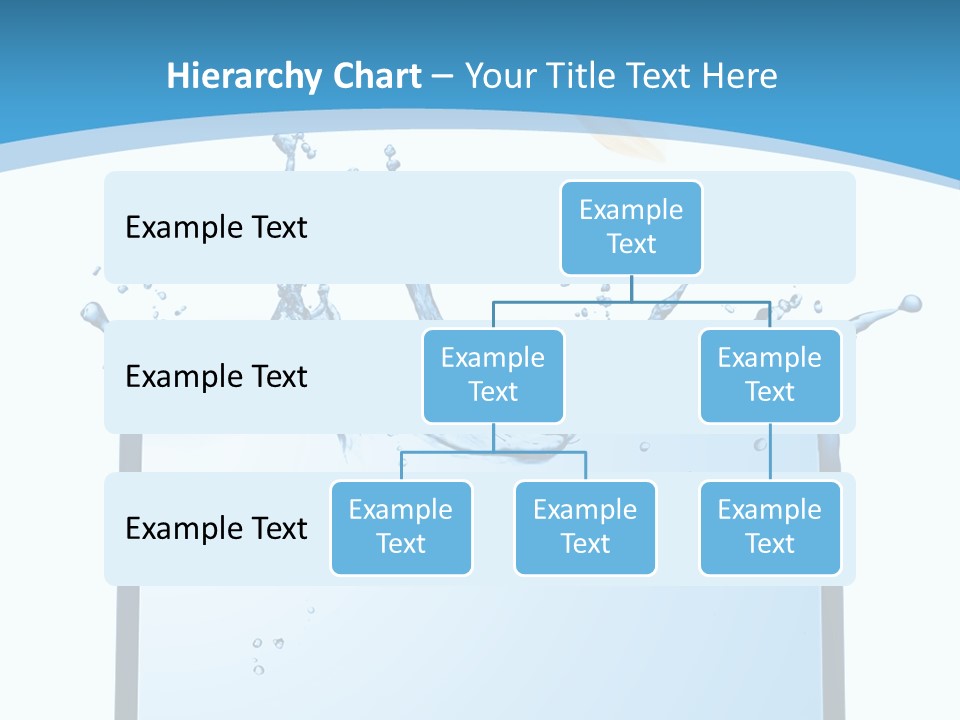 Hierarchy Chart – Your Title Text Here

Example Text

Example Text

Example Text

Example Text

Example Text

Example Text

Example Text

Example Text

Example Text